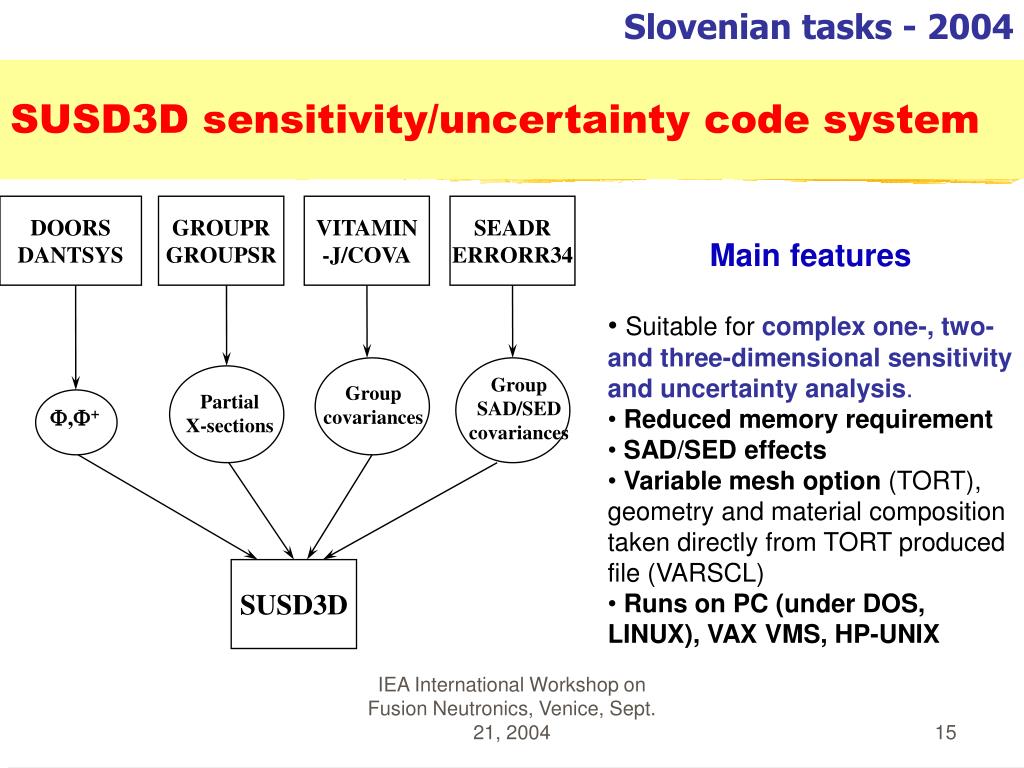 Slovenian tasks - 2004

SUSD3D sensitivity/uncertainty code system

DOORS DANTSYS

GROUPR GROUPSR

VITAMIN -J/COVA

SEADR ERRORR34

$\Phi,\Phi^+$

Partial X-sections

Group covariances

Group SAD/SED covariances

SUSD3D

Main features

• Suitable for complex one-, two- and three-dimensional sensitivity and uncertainty analysis.
• Reduced memory requirement
• SAD/SED effects
• Variable mesh option (TORT), geometry and material composition taken directly from TORT produced file (VARSCL)
• Runs on PC (under DOS, LINUX), VAX VMS, HP-UNIX

IEA International Workshop on Fusion Neutronics, Venice, Sept. 21, 2004

15